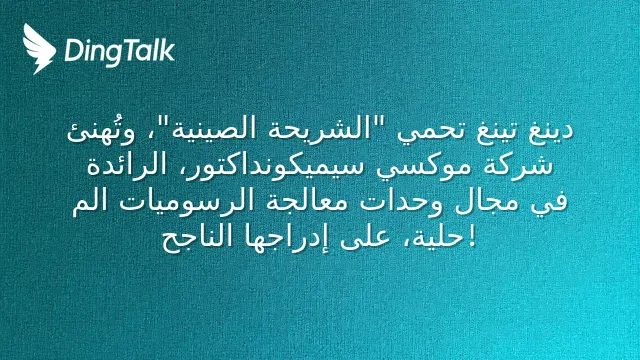 DingTalk

دينغ تينغ تحمي "الشريحة الصينية"، وتُهنئ شركة موكسي سيميكونداكتور، الرائدة في مجال وحدات معالجة الرسوميات الم حلية، على إدراجها الناجح!